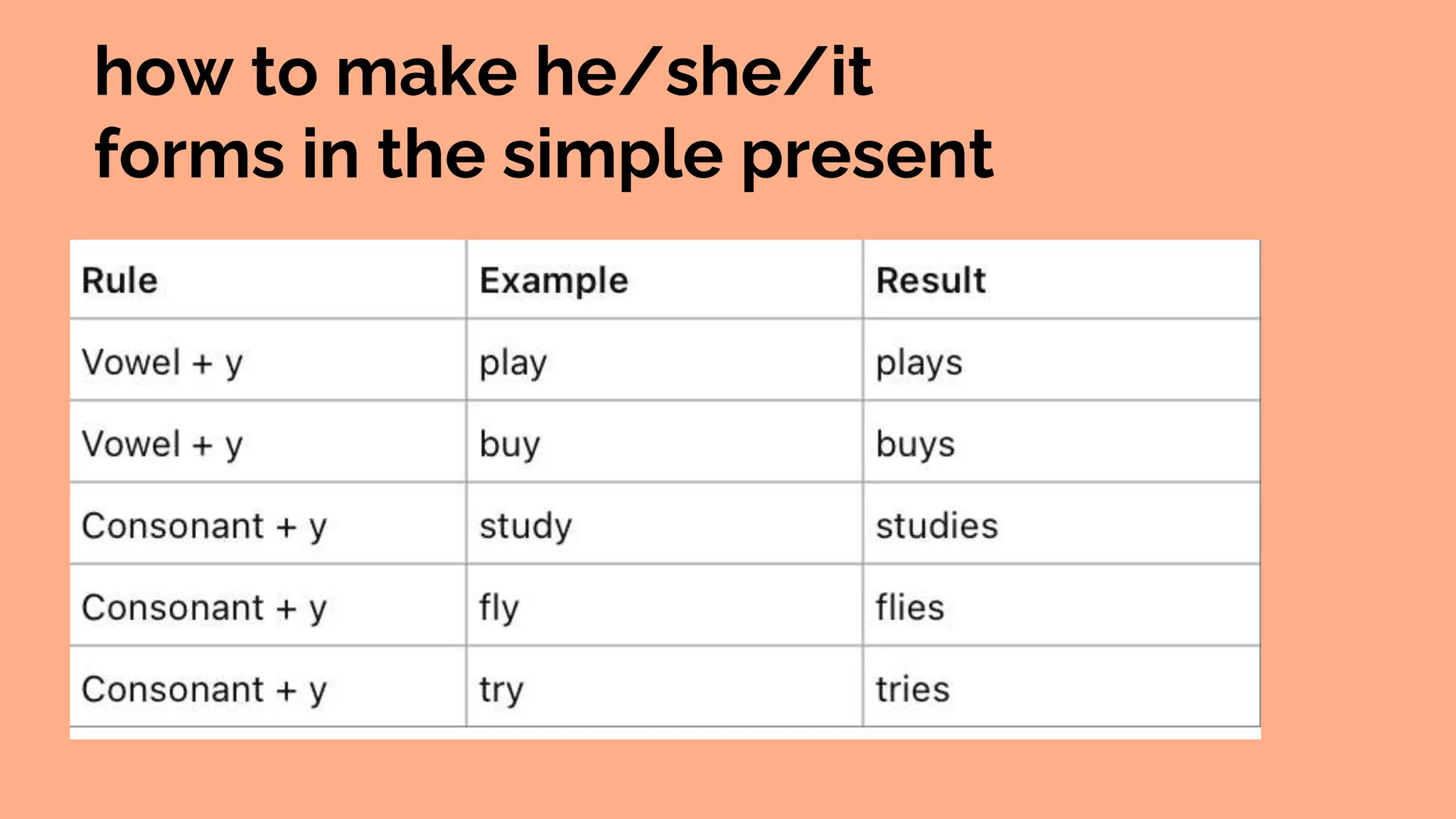 how to make he/she/it forms in the simple present

| Rule | Example | Result |
|---|---|---|
| Vowel + y | play | plays |
| Vowel + y | buy | buys |
| Consonant + y | study | studies |
| Consonant + y | fly | flies |
| Consonant + y | try | tries |